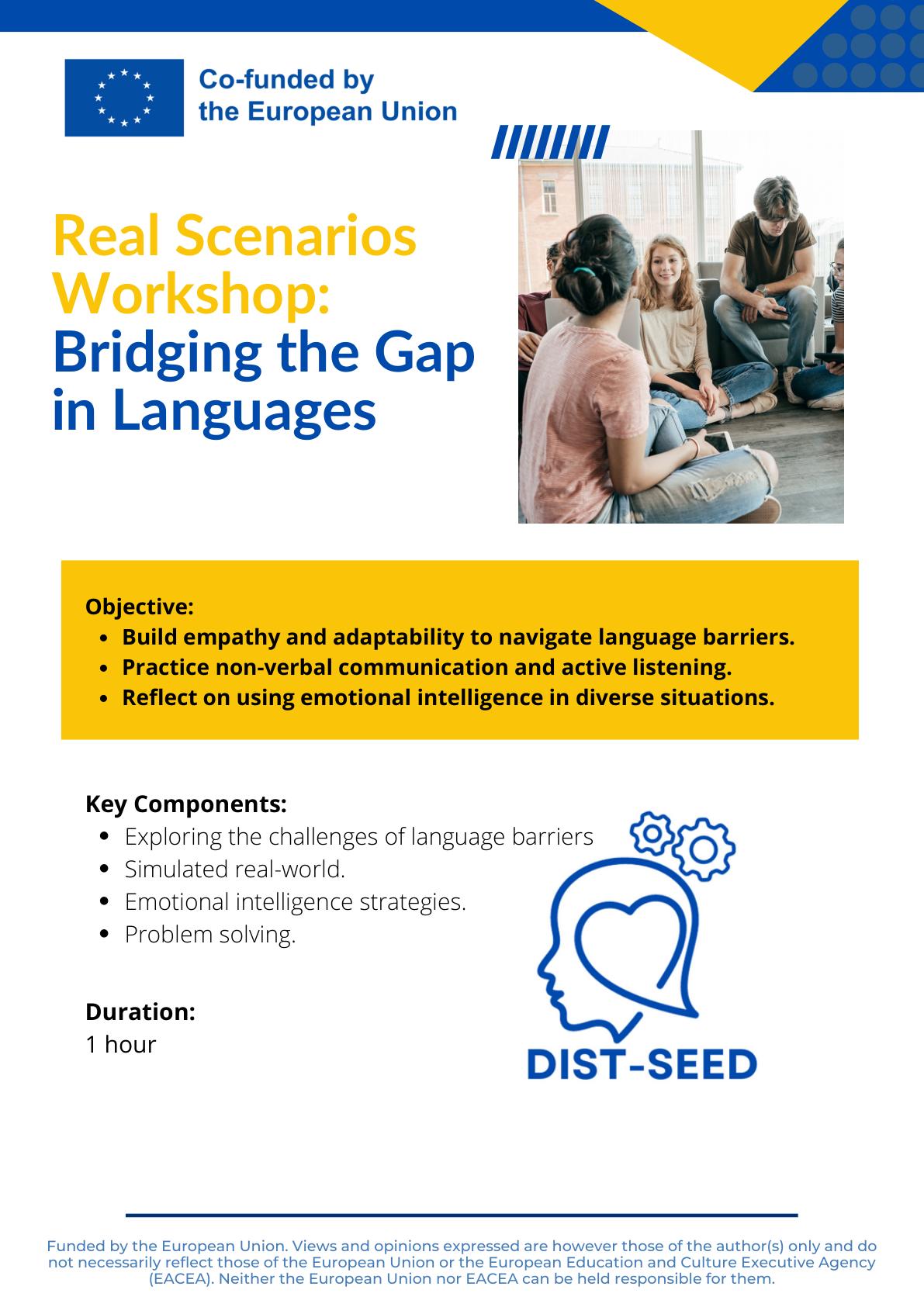 Co-funded by the European Union

Real Scenarios Workshop: Bridging the Gap in Languages

Objective:
- Build empathy and adaptability to navigate language barriers.
- Practice non-verbal communication and active listening.
- Reflect on using emotional intelligence in diverse situations.

Key Components:
- Exploring the challenges of language barriers
- Simulated real-world.
- Emotional intelligence strategies.
- Problem solving.

Duration:
1 hour

DIST-SEED

Funded by the European Union. Views and opinions expressed are however those of the author(s) only and do not necessarily reflect those of the European Union or the European Education and Culture Executive Agency (EACEA). Neither the European Union nor EACEA can be held responsible for them.